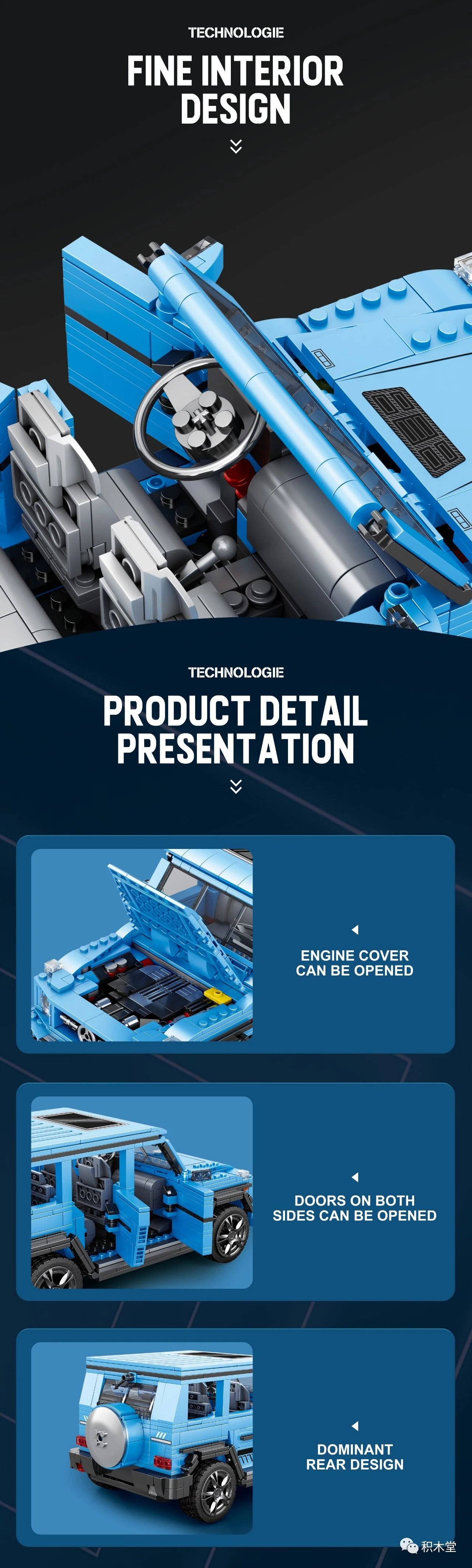 TECHNOLOGIE

FINE INTERIOR DESIGN

TECHNOLOGIE

PRODUCT DETAIL PRESENTATION

ENGINE COVER CAN BE OPENED

DOORS ON BOTH SIDES CAN BE OPENED

DOMINANT REAR DESIGN

积木堂